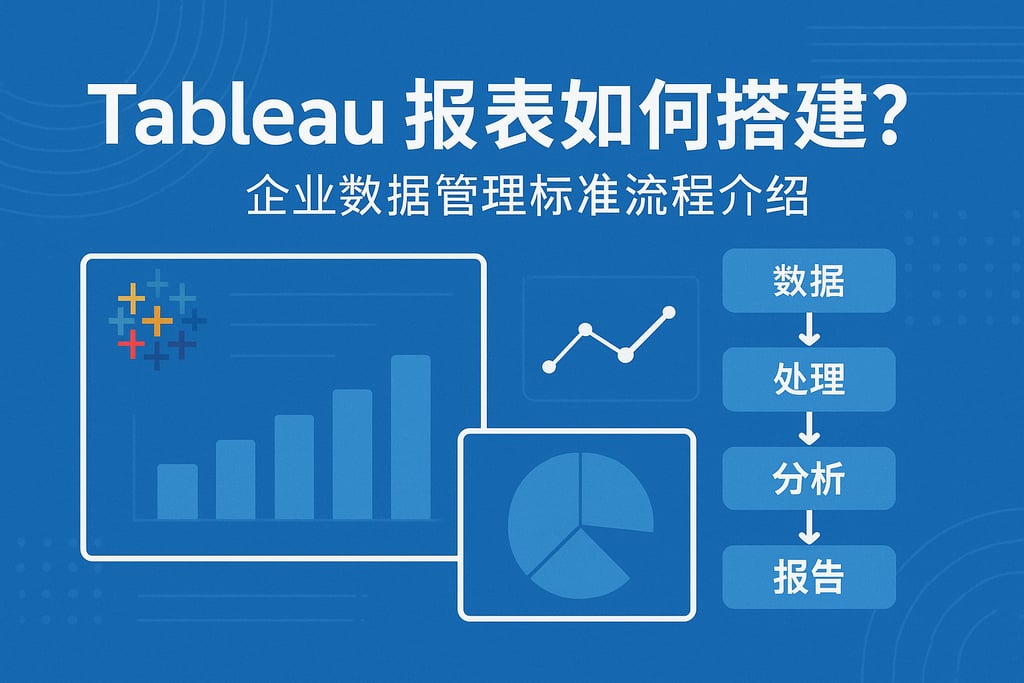 Tableau 报表如何搭建?
企业数据管理标准流程介绍

数据
处理
分析
报告